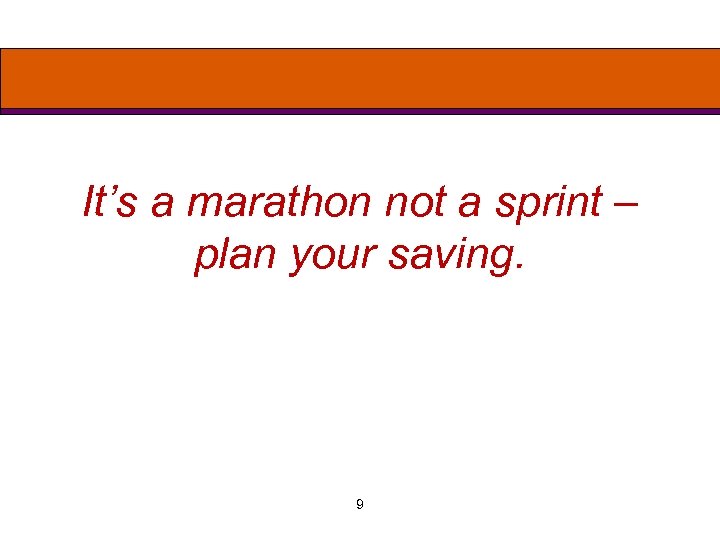 It’s a marathon not a sprint – plan your saving.

9